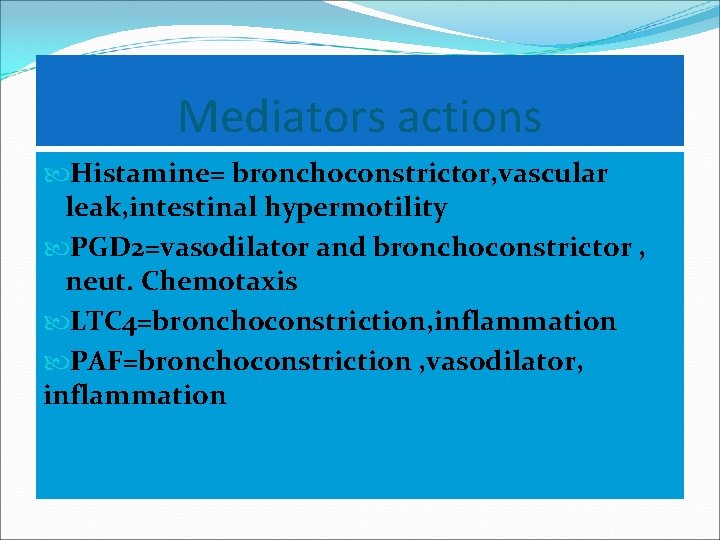 Mediators actions

Histamine= bronchoconstrictor,vascular leak,intestinal hypermotility

PGD2=vasodilator and bronchoconstrictor , neut. Chemotaxis

LTC4=bronchoconstriction,inflammation

PAF=bronchoconstriction ,vasodilator, inflammation